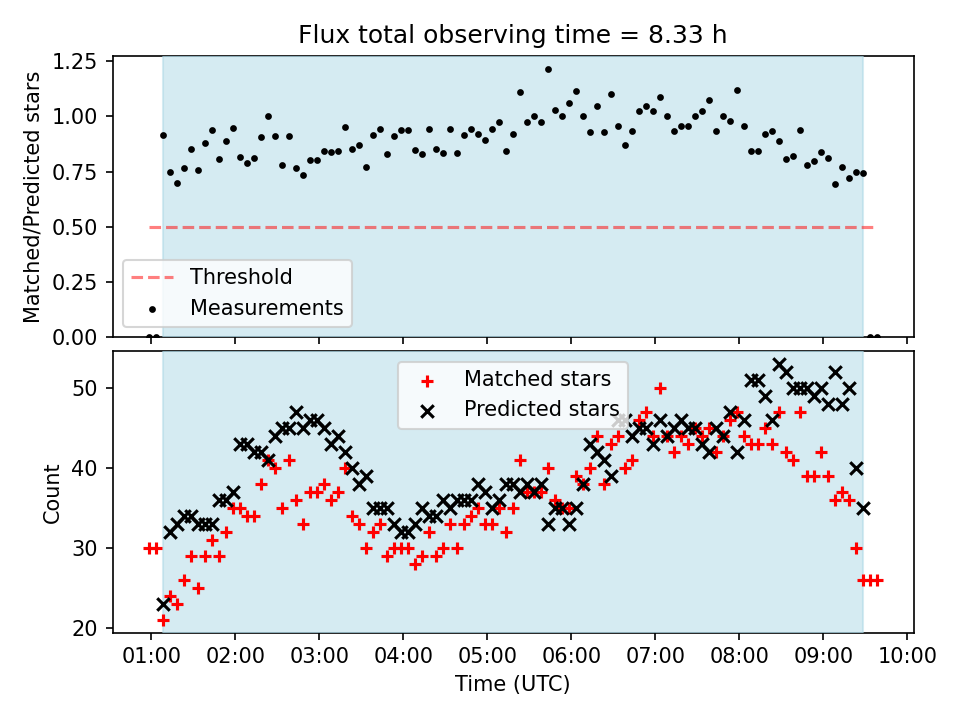 Flux total observing time = 8.33 h

Matched/Predicted stars

1.25
1.00
0.75
0.50
0.25
0.00

Threshold
Measurements

Matched stars
Predicted stars

Count

50
40
30
20

01:00 02:00 03:00 04:00 05:00 06:00 07:00 08:00 09:00 10:00

Time (UTC)